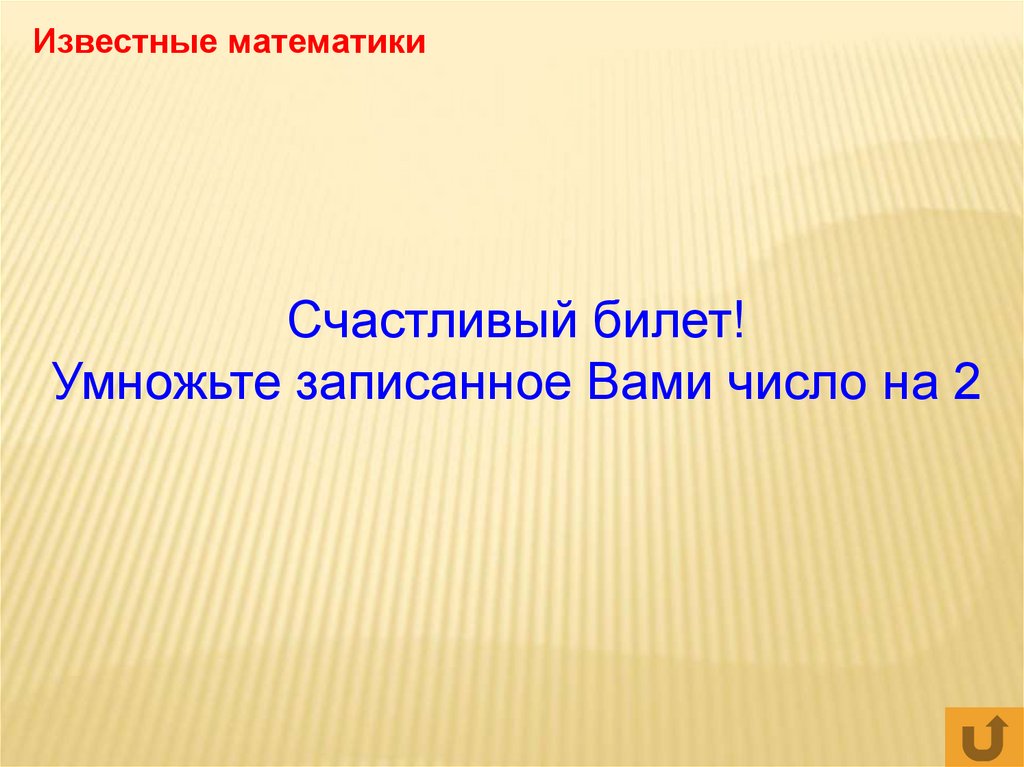 Известные математики

Счастливый билет!
Умножьте записанное Вами число на 2